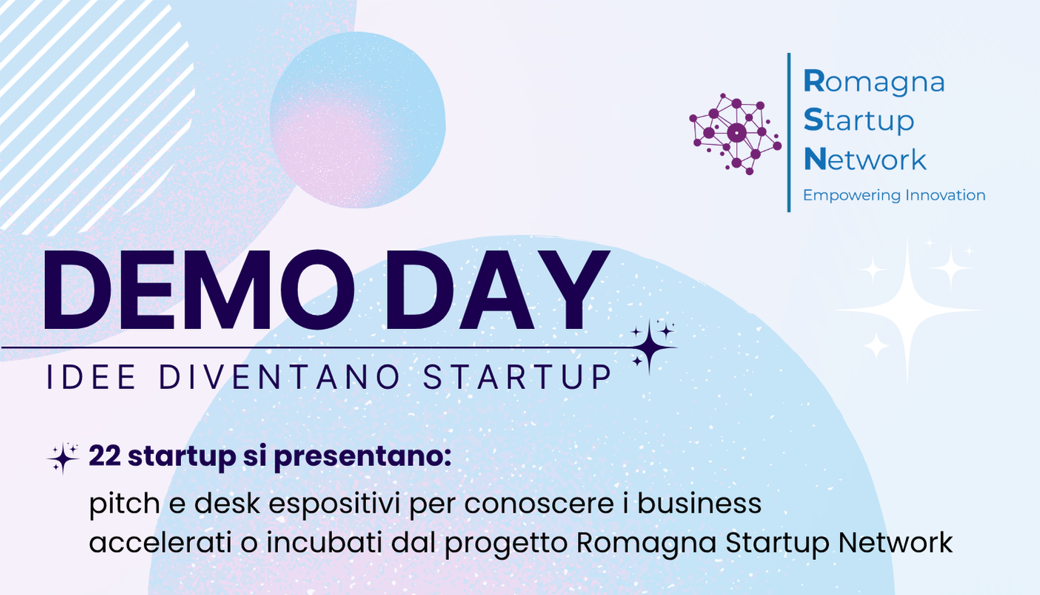 Romagna
Startup
Network
Empowering Innovation

DEMO DAY
IDEE DIVENTANO STARTUP

22 startup si presentano:
pitch e desk espositivi per conoscere i business accelerati o incubati dal progetto Romagna Startup Network